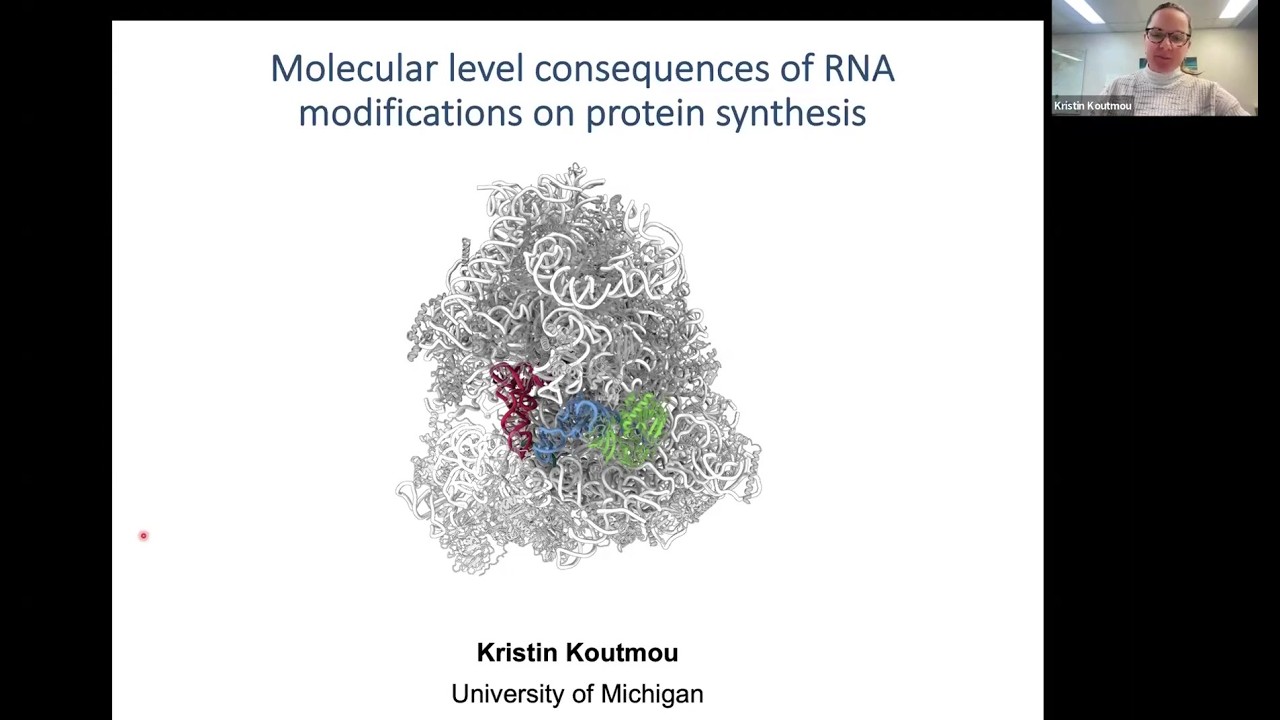 Molecular level consequences of RNA modifications on protein synthesis

Kristin Koutmou
University of Michigan

Kristin Koutmou